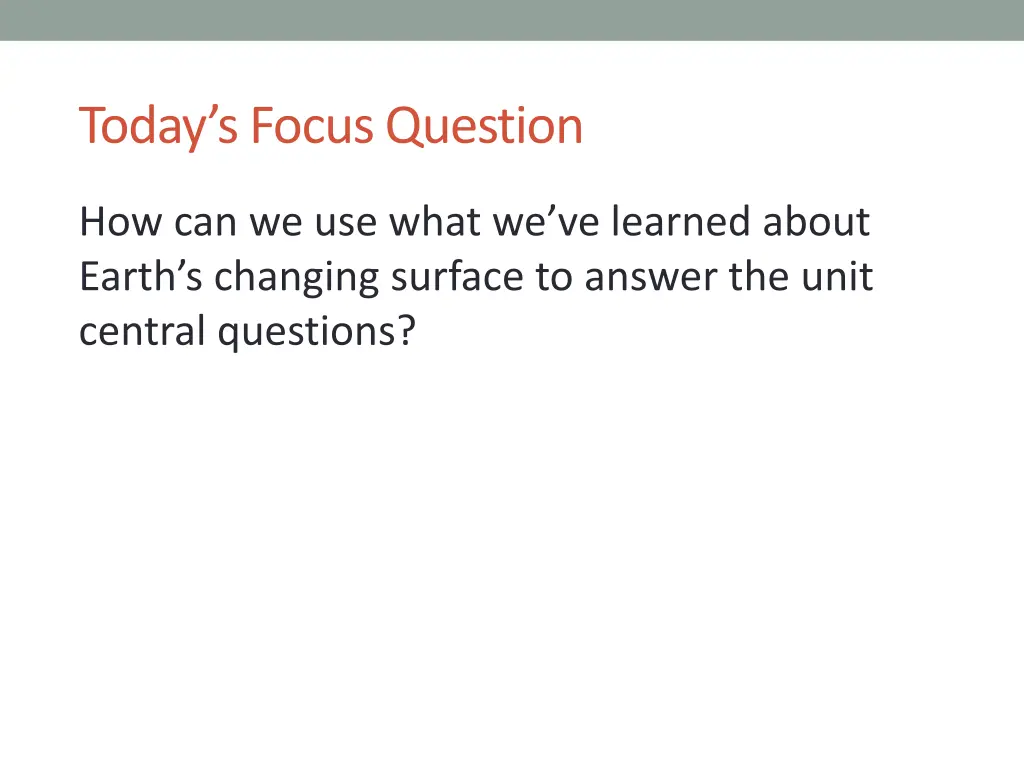 Today’s Focus Question

How can we use what we’ve learned about Earth’s changing surface to answer the unit central questions?